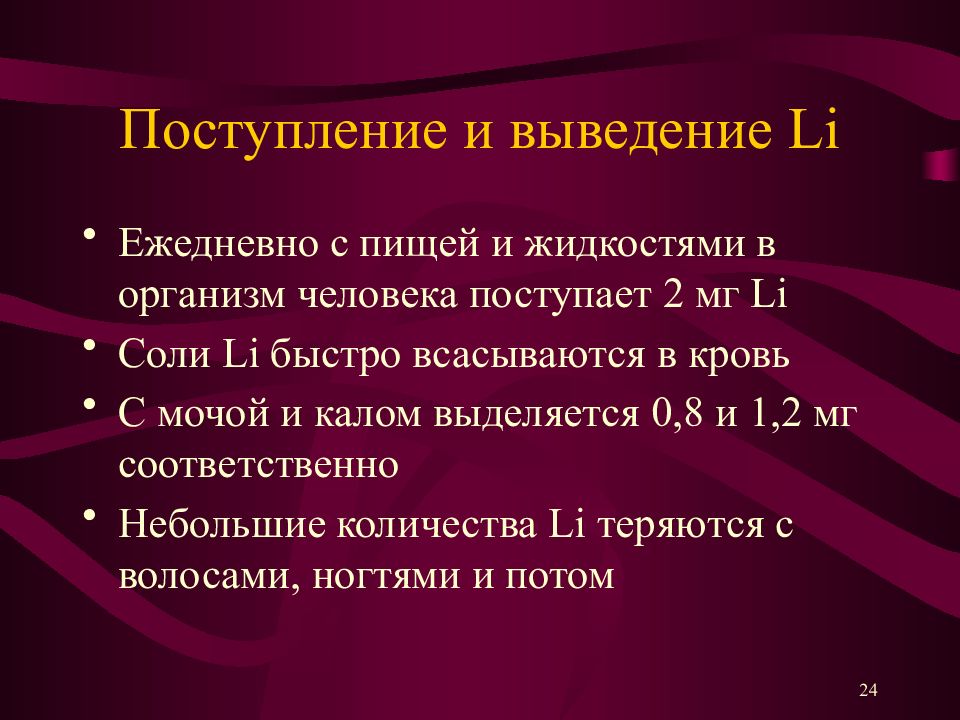 Поступление и выведение Li

• Ежедневно с пищей и жидкостями в организм человека поступает 2 мг Li
• Соли Li быстро всасываются в кровь
• С мочой и калом выделяется 0,8 и 1,2 мг соответственно
• Небольшие количества Li теряются с волосами, ногтями и потом

24